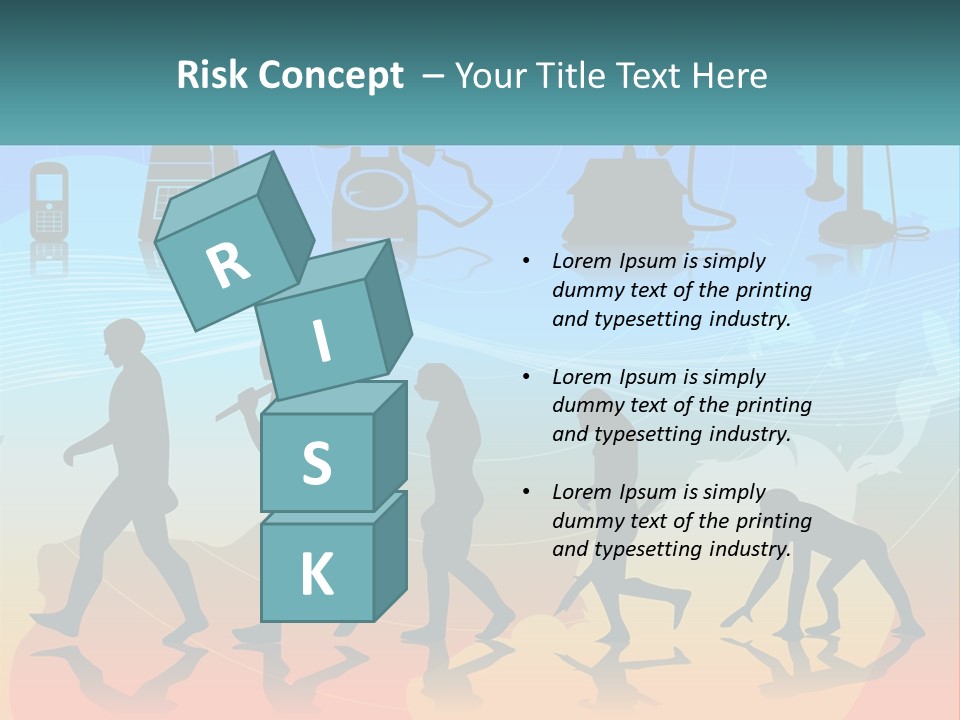 Risk Concept – Your Title Text Here

R
I
S
K

• Lorem Ipsum is simply dummy text of the printing and typesetting industry.

• Lorem Ipsum is simply dummy text of the printing and typesetting industry.

• Lorem Ipsum is simply dummy text of the printing and typesetting industry.